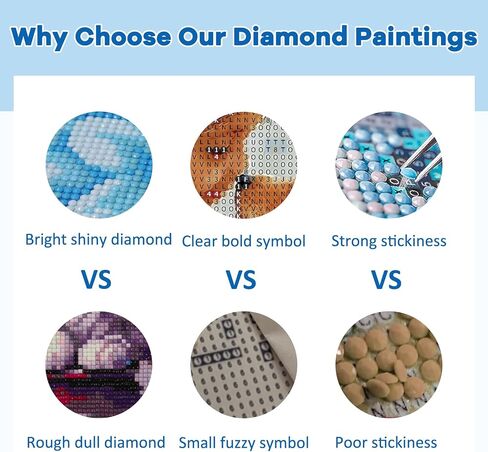 Why Choose Our Diamond Paintings

Bright shiny diamond

Clear bold symbol

Strong stickiness

VS

VS

VS

Rough dull diamond

Small fuzzy symbol

Poor stickiness